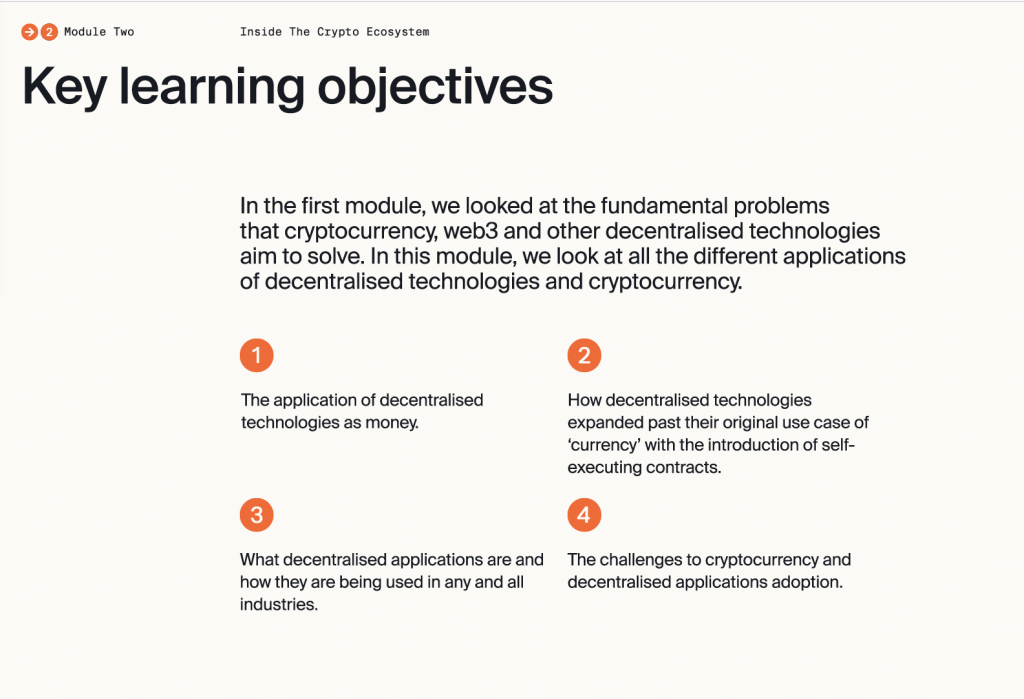 2 Module Two

Inside The Crypto Ecosystem

Key learning objectives

In the first module, we looked at the fundamental problems that cryptocurrency, web3 and other decentralised technologies aim to solve. In this module, we look at all the different applications of decentralised technologies and cryptocurrency.

1

The application of decentralised technologies as money.

2

How decentralised technologies expanded past their original use case of 'currency' with the introduction of self-executing contracts.

3

What decentralised applications are and how they are being used in any and all industries.

4

The challenges to cryptocurrency and decentralised applications adoption.